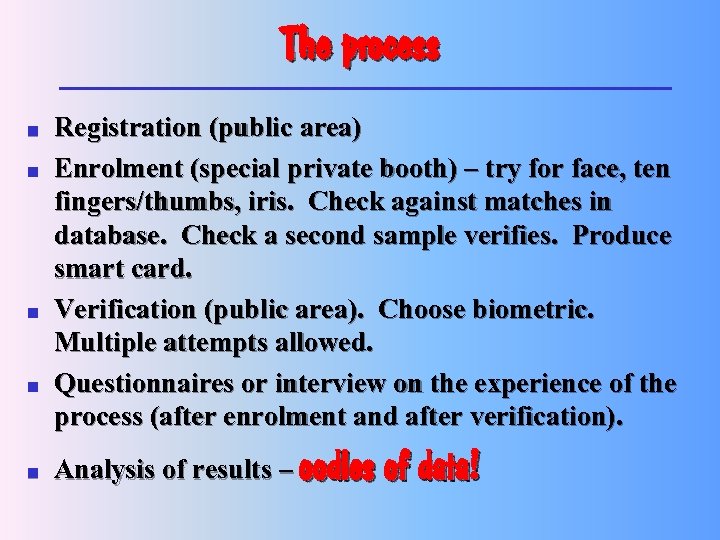 The process

- Registration (public area)
- Enrolment (special private booth) – try for face, ten fingers/thumbs, iris. Check against matches in database. Check a second sample verifies. Produce smart card.
- Verification (public area). Choose biometric. Multiple attempts allowed.
- Questionnaires or interview on the experience of the process (after enrolment and after verification).
- Analysis of results – oodles of data!